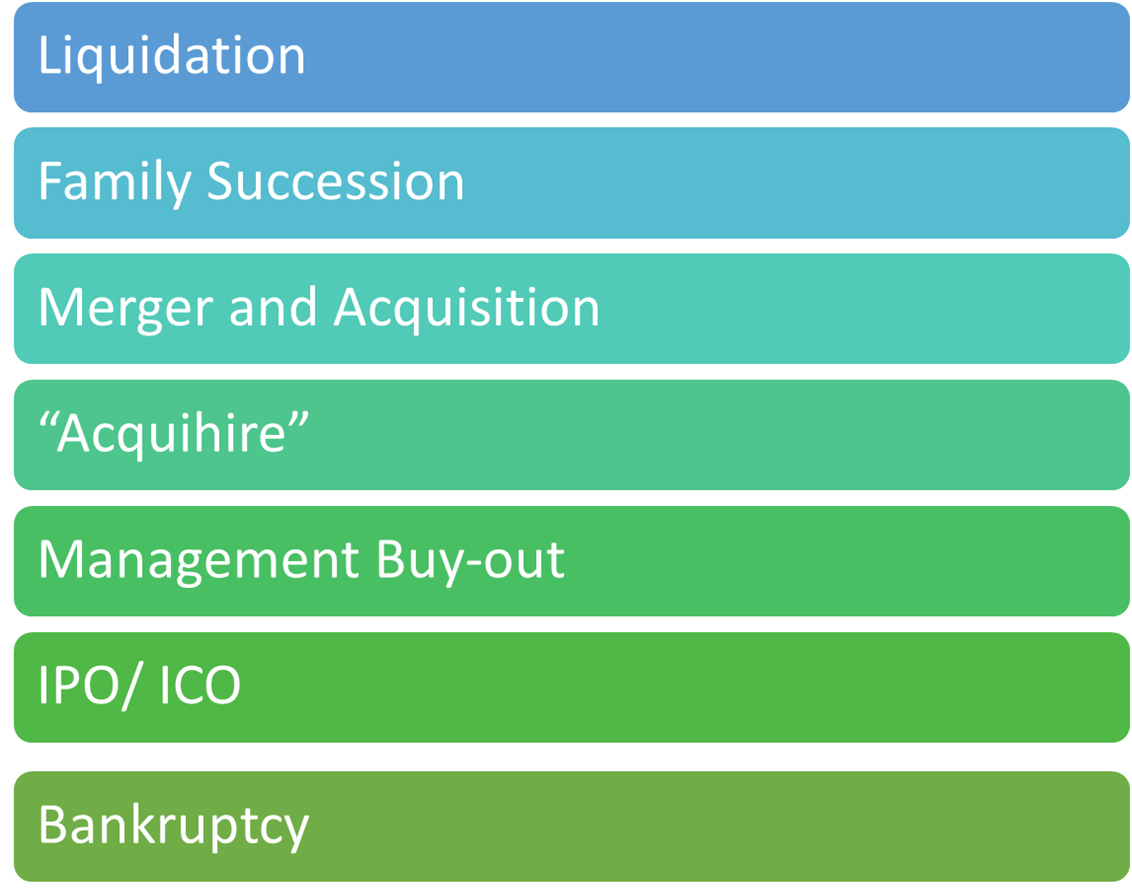 Liquidation

Family Succession

Merger and Acquisition

“Acquihire”

Management Buy-out

IPO/ ICO

Bankruptcy